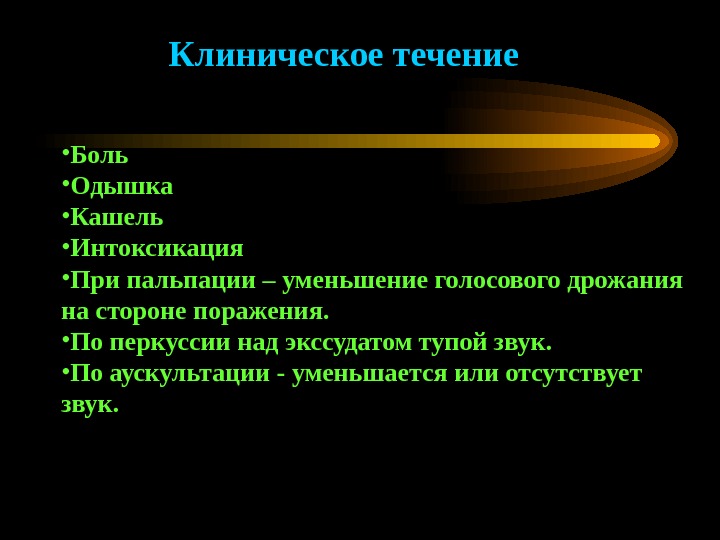 Клиническое течение

•Боль
•Одышка
•Кашель
•Интоксикация
•При пальпации – уменьшение голосового дрожания на стороне поражения.
•По перкуссии над экссудатом тупой звук.
•По аускультации - уменьшается или отсутствует звук.